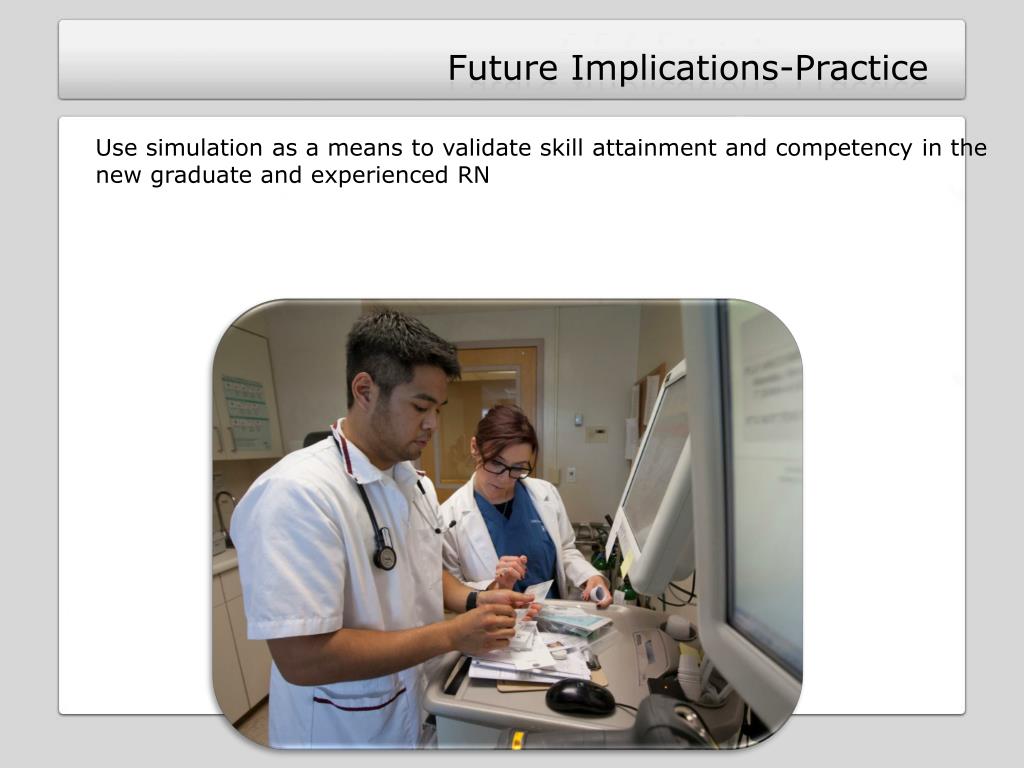 Future Implications-Practice

Use simulation as a means to validate skill attainment and competency in the new graduate and experienced RN